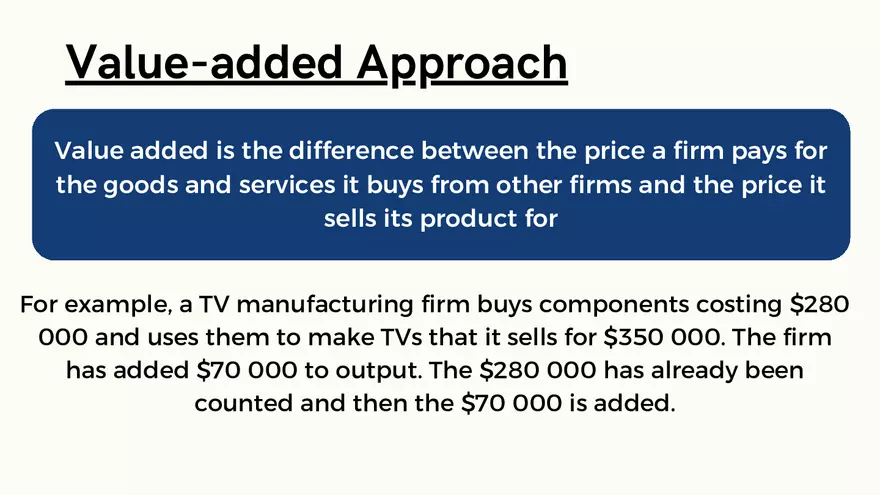 Value-added Approach

Value added is the difference between the price a firm pays for the goods and services it buys from other firms and the price it sells its product for

For example, a TV manufacturing firm buys components costing \$280 000 and uses them to make TVs that it sells for \$350 000. The firm has added \$70 000 to output. The \$280 000 has already been counted and then the \$70 000 is added.